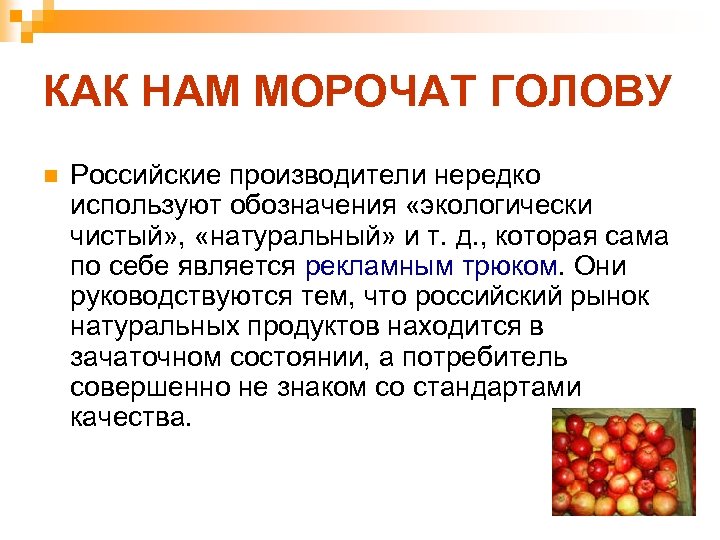 КАК НАМ МОРОЧАТ ГОЛОВУ

Российские производители нередко используют обозначения «экологически чистый», «натуральный» и т. д., которая сама по себе является рекламным трюком. Они руководствуются тем, что российский рынок натуральных продуктов находится в зачаточном состоянии, а потребитель совершенно не знаком со стандартами качества.